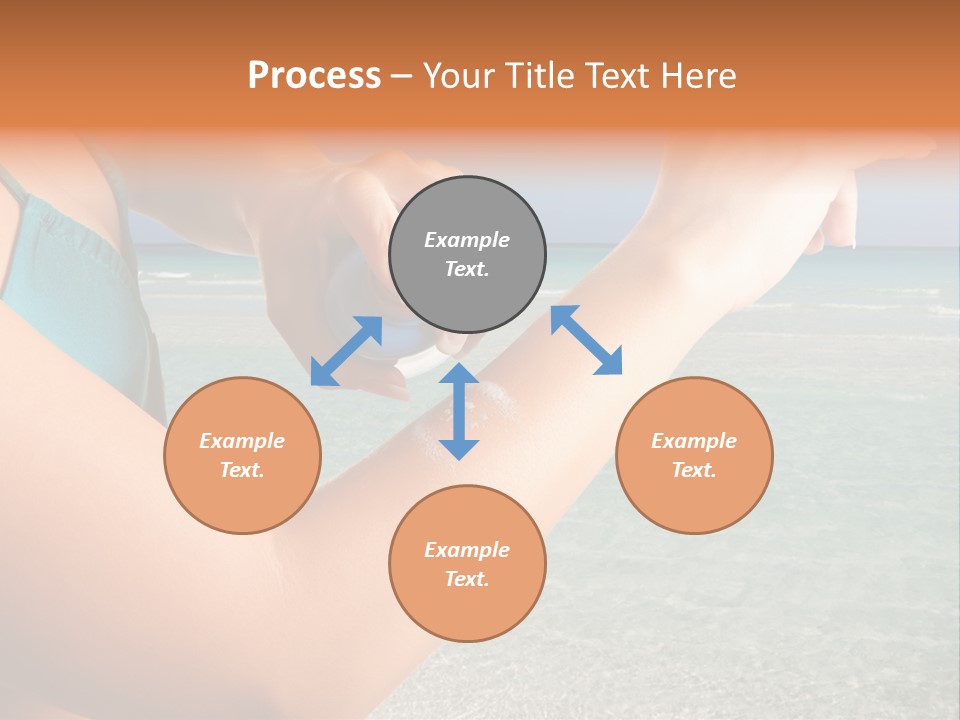 Process – Your Title Text Here

Example Text.

Example Text.

Example Text.

Example Text.